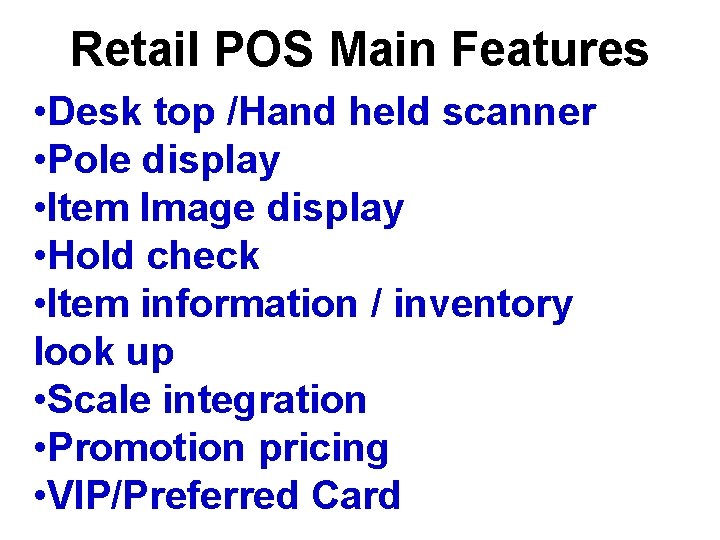 Retail POS Main Features

•Desk top /Hand held scanner
•Pole display
•Item Image display
•Hold check
•Item information / inventory look up
•Scale integration
•Promotion pricing
•VIP/Preferred Card